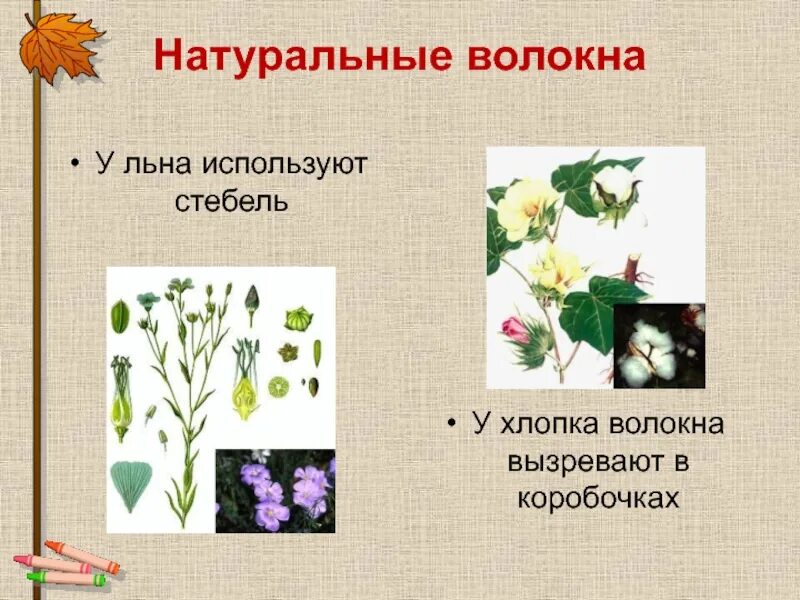 Натуральные волокна

• У льна используют стебель

• У хлопка волокна вызревают в коробочках